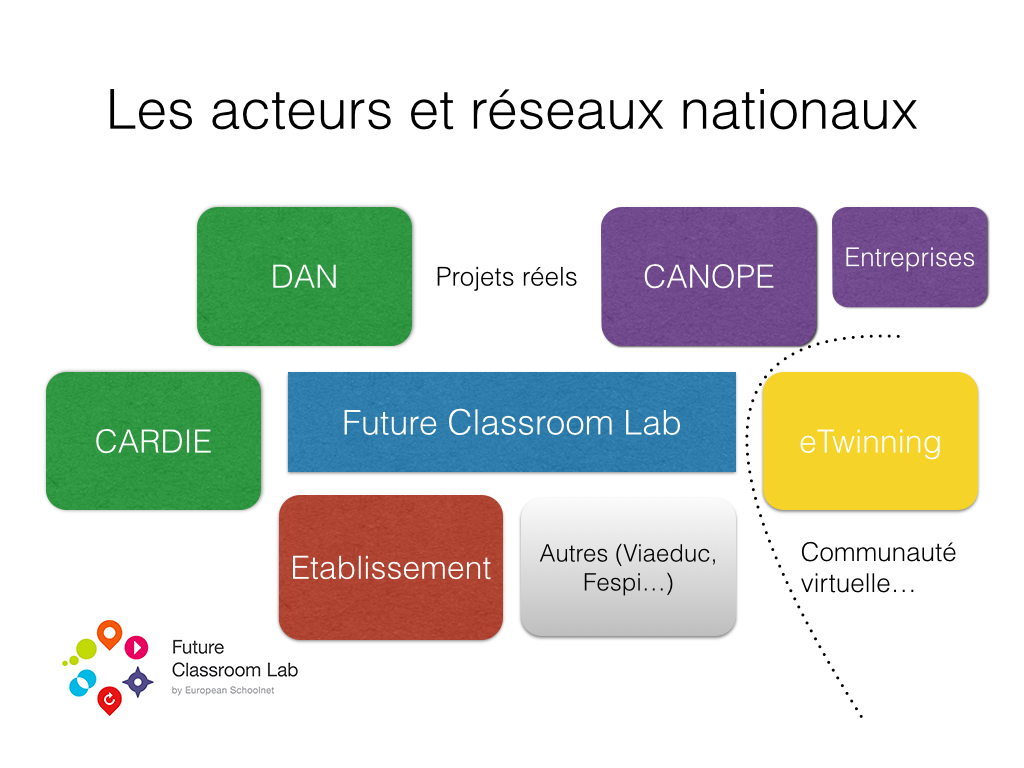 Les acteurs et réseaux nationaux

DAN

Projets réels

CANOPE

Entreprises

CARDIE

Future Classroom Lab

eTwinning

Etablissement

Autres (Viaeduc, Fespi…)

Communauté virtuelle…

Future Classroom Lab
by European Schoolnet